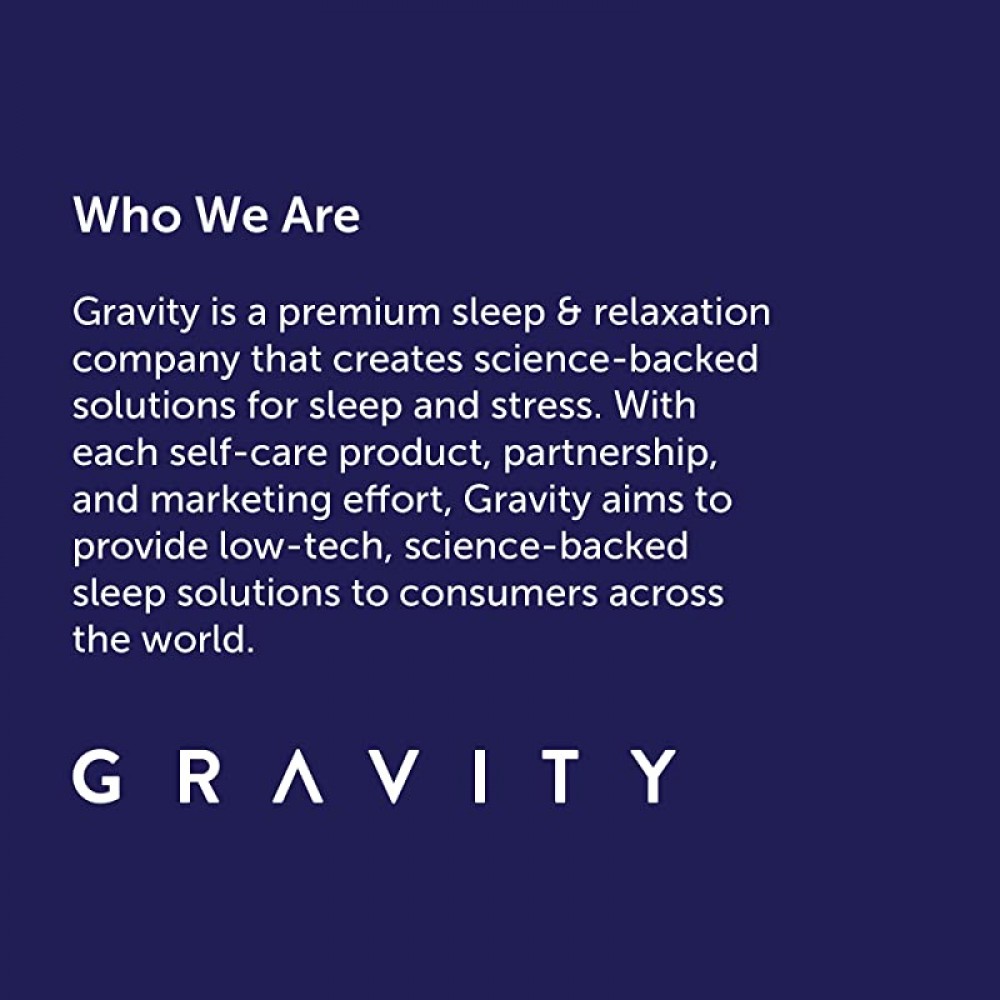 Who We Are

Gravity is a premium sleep & relaxation company that creates science-backed solutions for sleep and stress. With each self-care product, partnership, and marketing effort, Gravity aims to provide low-tech, science-backed sleep solutions to consumers across the world.

GRAVITY